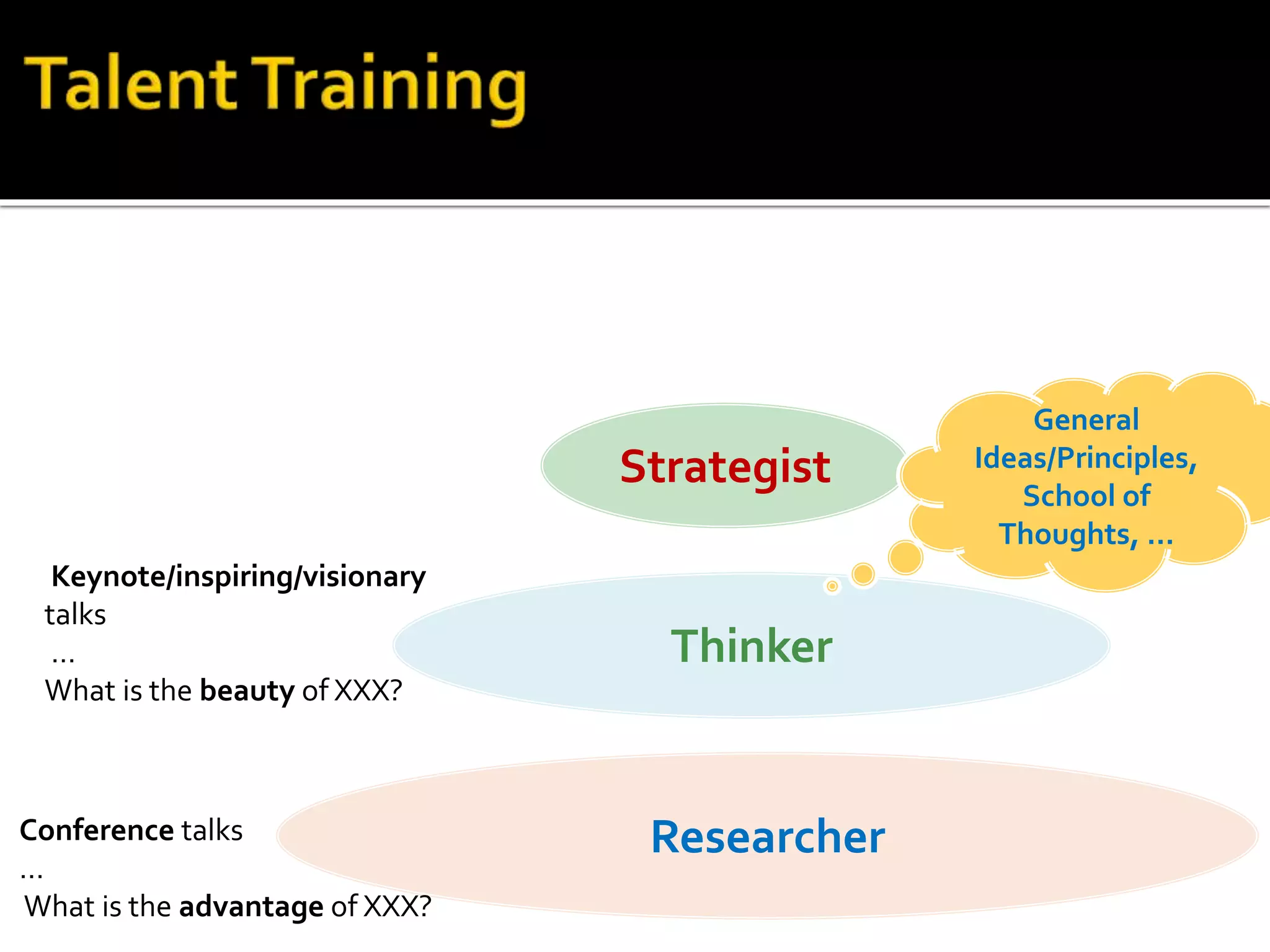 Talent Training

Strategist

General Ideas/Principles, School of Thoughts, ...

Keynote/inspiring/visionary talks
...
What is the beauty of XXX?

Thinker

Conference talks
...
What is the advantage of XXX?

Researcher